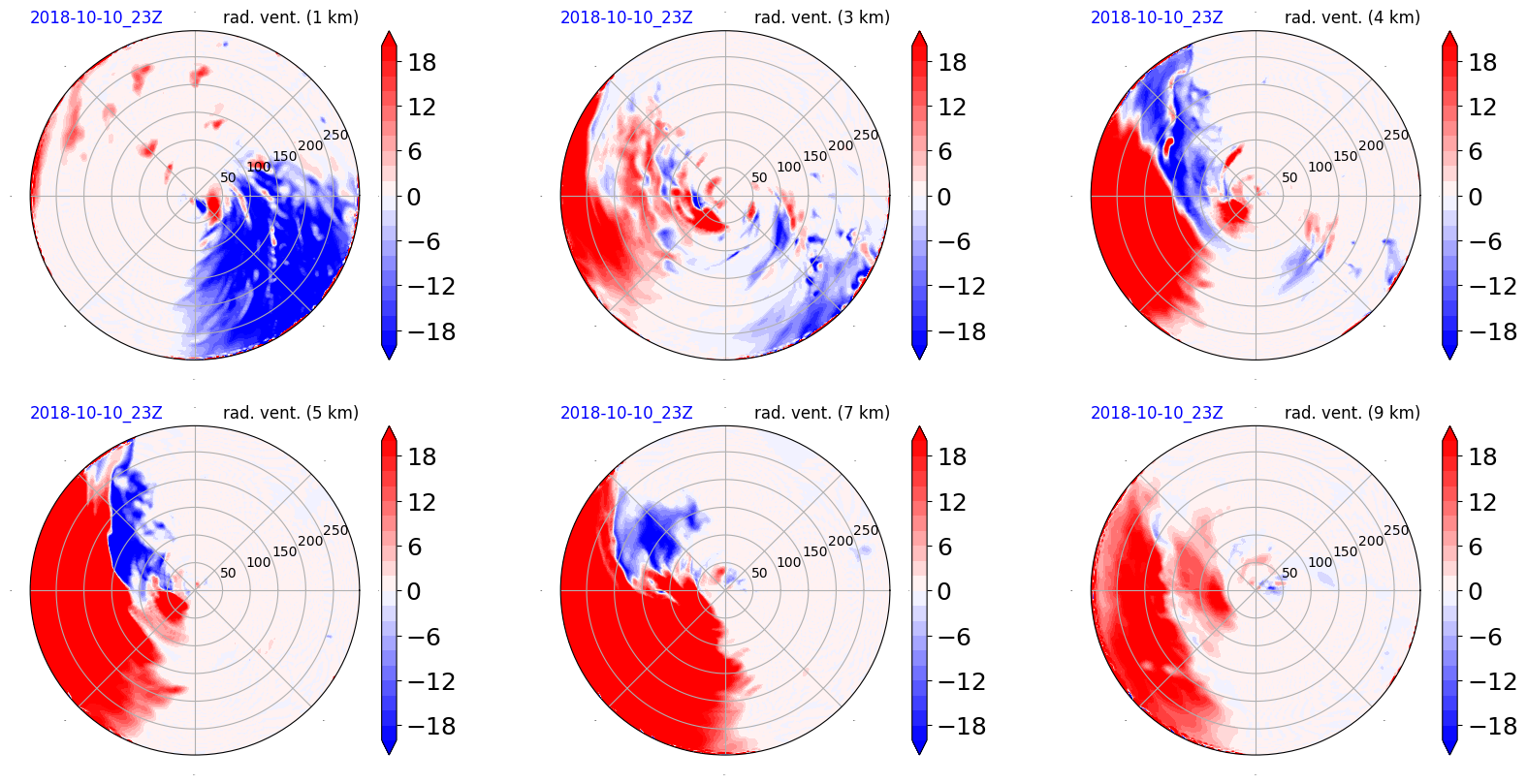 2018-10-10_23Z rad. vent. (1 km)

50 100 150 200 250

18 12 6 0 −6 −12 −18

2018-10-10_23Z rad. vent. (3 km)

50 100 150 200 250

18 12 6 0 −6 −12 −18

2018-10-10_23Z rad. vent. (4 km)

50 100 150 200 250

18 12 6 0 −6 −12 −18

2018-10-10_23Z rad. vent. (5 km)

50 100 150 200 250

18 12 6 0 −6 −12 −18

2018-10-10_23Z rad. vent. (7 km)

50 100 150 200 250

18 12 6 0 −6 −12 −18

2018-10-10_23Z rad. vent. (9 km)

50 100 150 200 250

18 12 6 0 −6 −12 −18